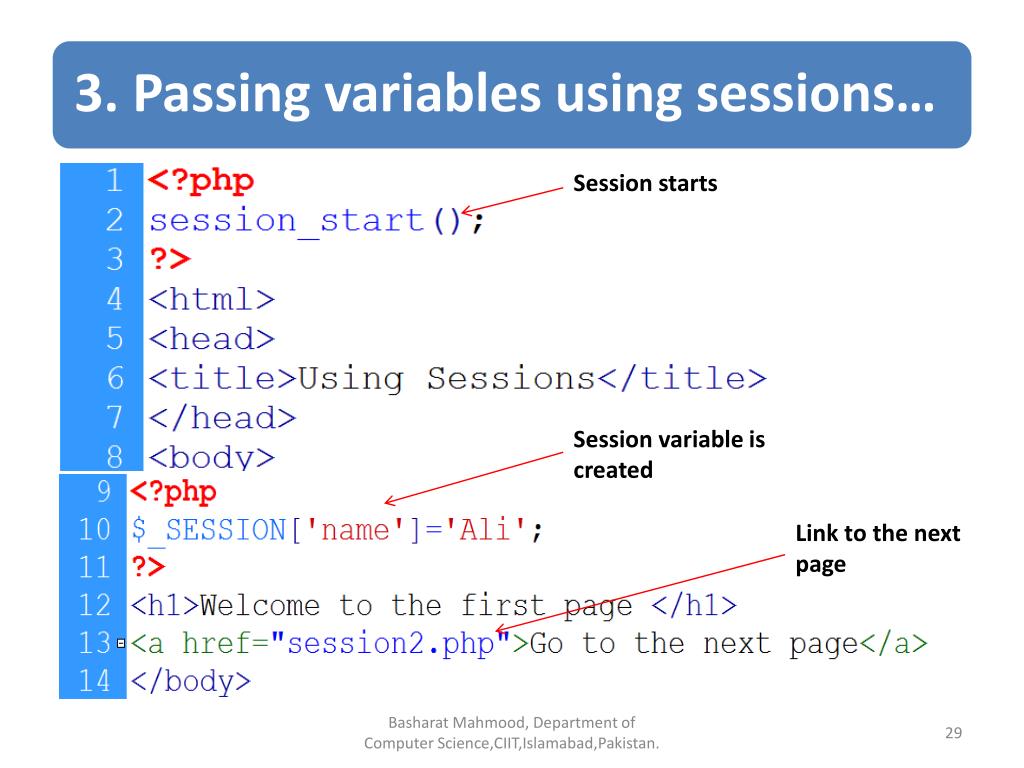 3. Passing variables using sessions…

1 <?php
2 session_start();
3 ?>
4 <html>
5 <head>
6 <title>Using Sessions</title>
7 </head>
8 <body>
9 <?php
10 $_SESSION['name']='Ali';
11 ?>
12 <h1>Welcome to the first page </h1>
13 <a href="session2.php">Go to the next page</a>
14 </body>

Session starts

Session variable is created

Link to the next page

Basharat Mahmood, Department of Computer Science,CIIT,Islamabad,Pakistan.

29